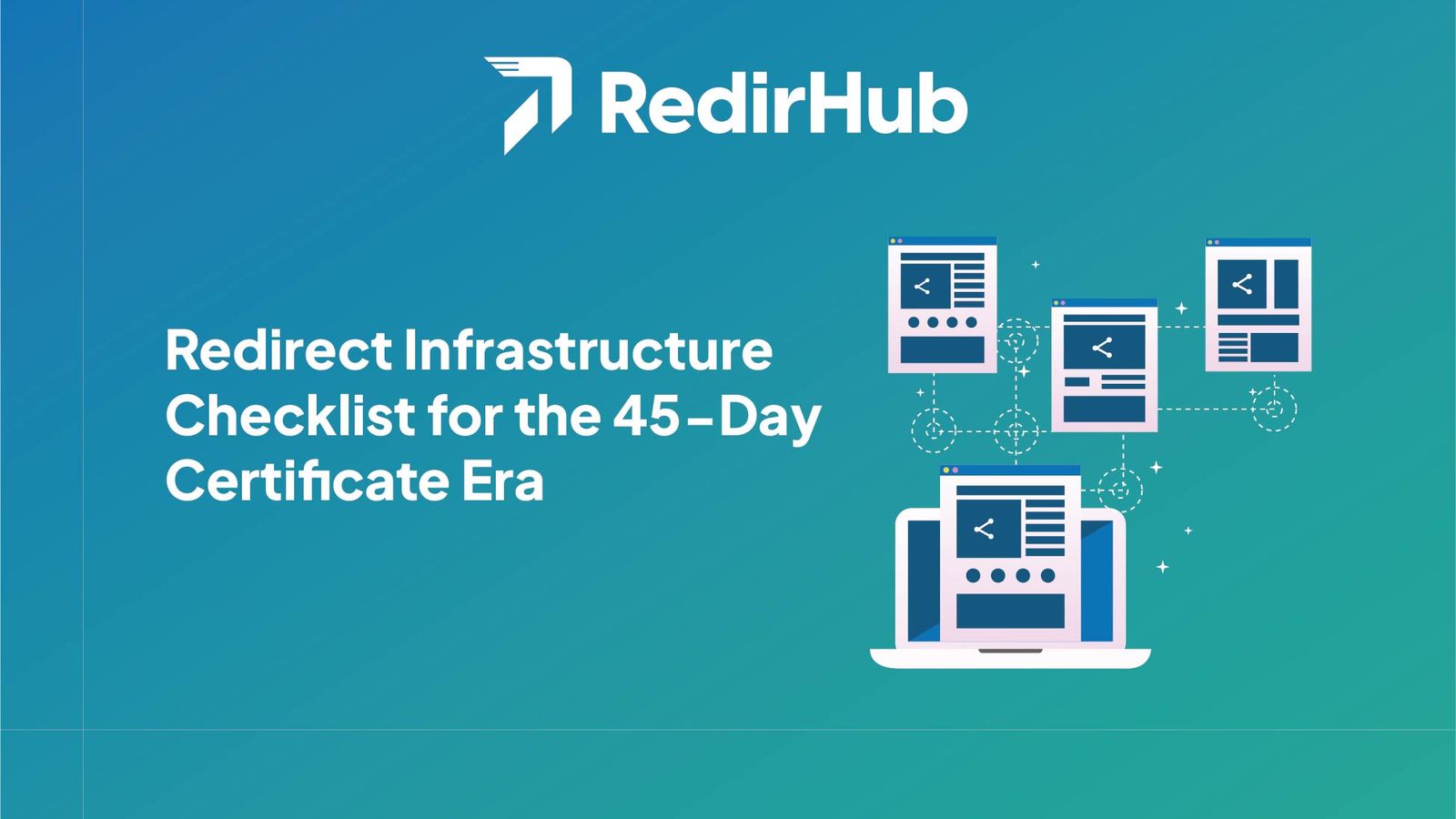 RedirHub

Redirect Infrastructure Checklist for the 45-Day Certificate Era